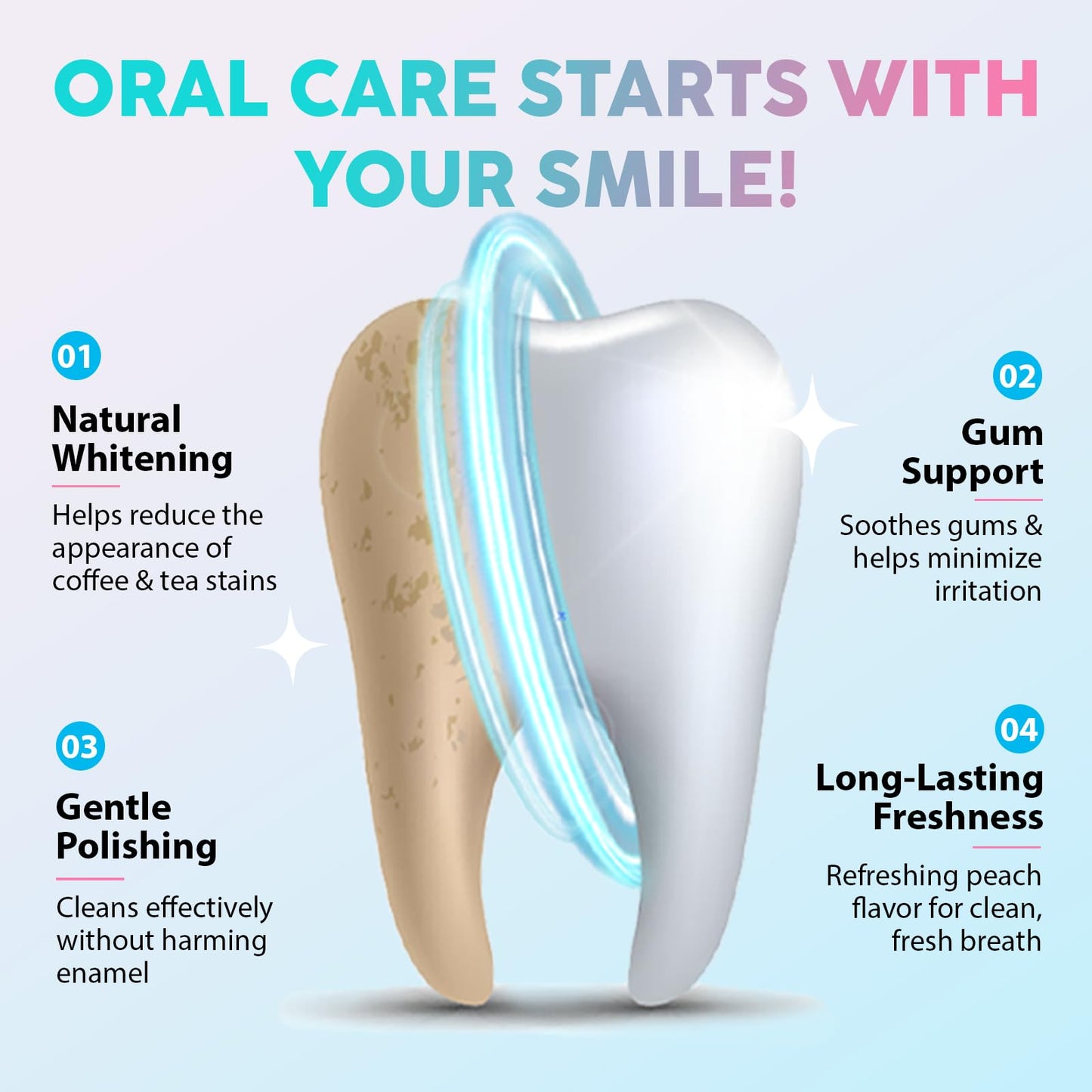 ORAL CARE STARTS WITH YOUR SMILE!

01

Natural Whitening

Helps reduce the appearance of coffee & tea stains

02

Gum Support

Soothes gums & helps minimize irritation

03

Gentle Polishing

Cleans effectively without harming enamel

04

Long-Lasting Freshness

Refreshing peach flavor for clean, fresh breath